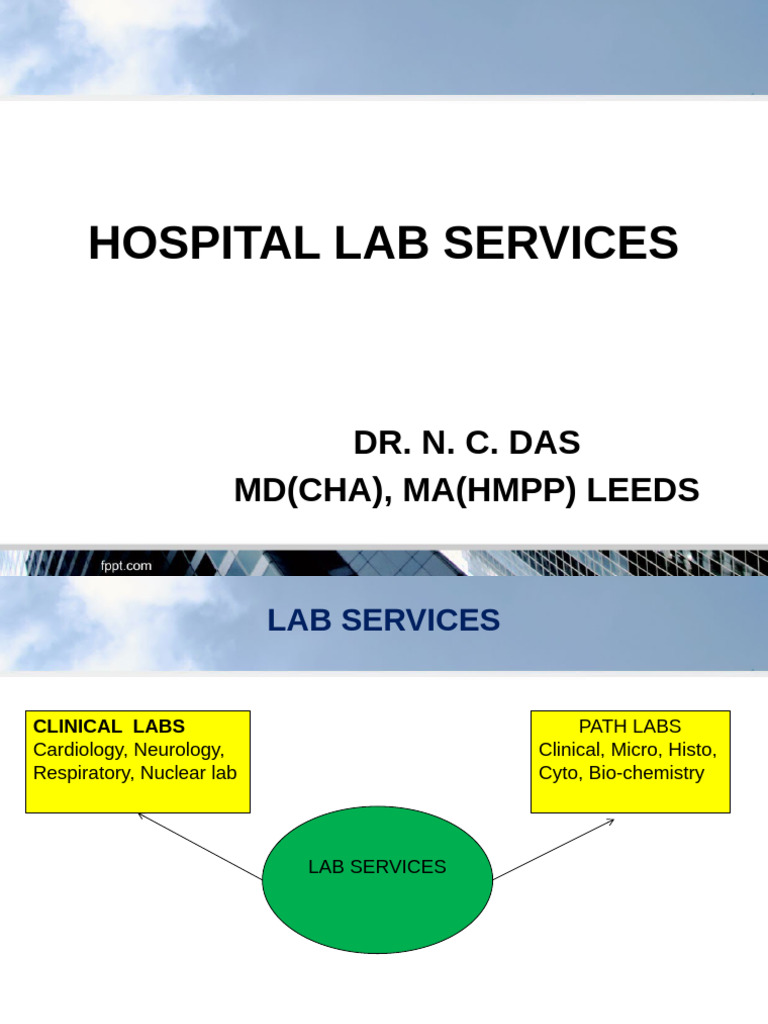 HOSPITAL LAB SERVICES

DR. N. C. DAS
MD(CHA), MA(HMPP) LEEDS

fppt.com

LAB SERVICES

CLINICAL LABS
Cardiology, Neurology, Respiratory, Nuclear lab

PATH LABS
Clinical, Micro, Histo, Cyto, Bio-chemistry

LAB SERVICES